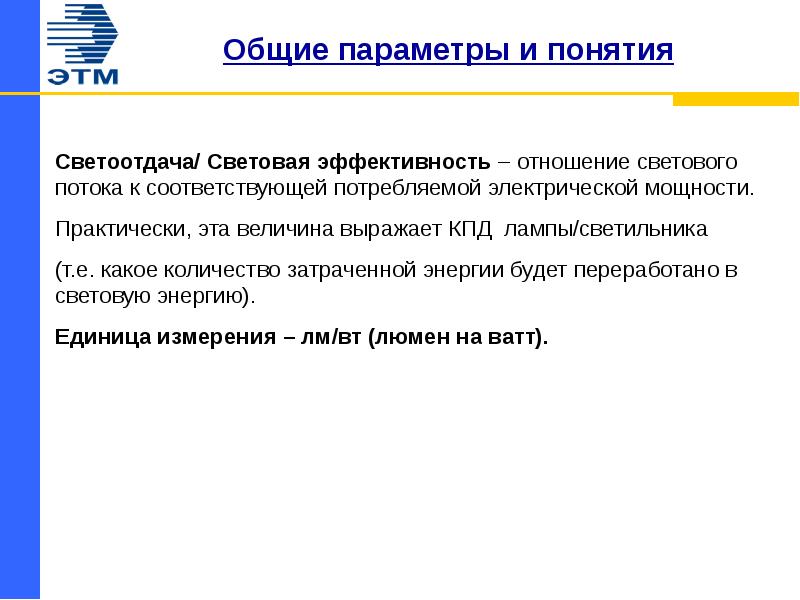 ЭТМ

Общие параметры и понятия

Светоотдача/ Световая эффективность – отношение светового потока к соответствующей потребляемой электрической мощности.

Практически, эта величина выражает КПД лампы/светильника

(т.е. какое количество затраченной энергии будет переработано в световую энергию).

Единица измерения – лм/вт (люмен на ватт).